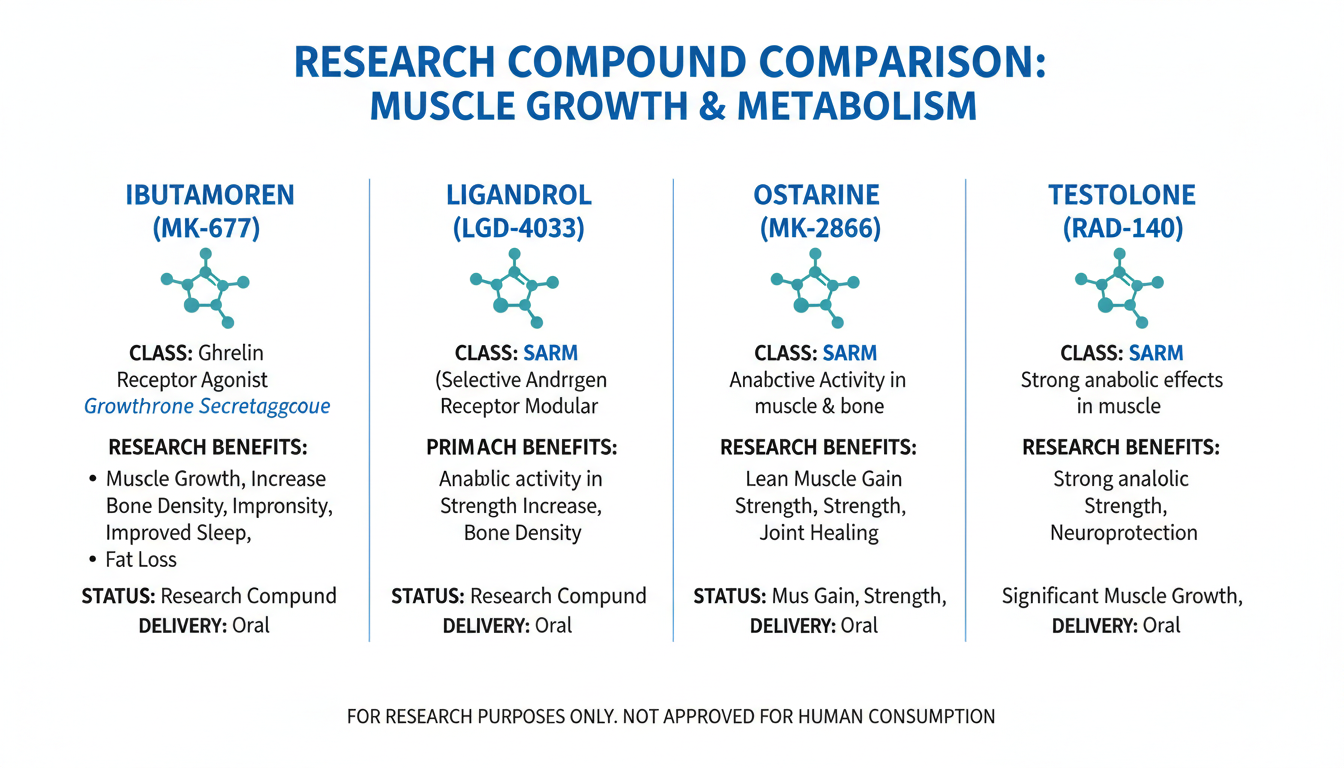 RESEARCH COMPOUND COMPARISON: MUSCLE GROWTH & METABOLISM

IBUTAMOREN (MK-677)

CLASS: Ghrelin Receptor Agonist Growthrone Secretaggcoue

RESEARCH BENEFITS:

• Muscle Growth, Increase Bone Density, Impronsity, Improved Sleep,
• Fat Loss

STATUS: Research Compund
DELIVERY: Oral

LIGANDROL (LGD-4033)

CLASS: SARM (Selective Andrrgen Receptor Modular

PRIMACH BENEFITS:

Anablic activity in Strength Increase, Bone Density

STATUS: Research Compund
DELIVERY: Oral

OSTARINE (MK-2866)

CLASS: SARM Anabctive Activity in muscle & bone

RESEARCH BENEFITS:

Lean Muscle Gain Strength, Strength, Joint Healing

STATUS: Mus Gain, Strength,
DELIVERY: Oral

TESTOLONE (RAD-140)

CLASS: SARM Strong anabolic effects in muscle

RESEARCH BENEFITS:

Strong analolic Strength, Neuroprotection

Significant Muscle Growth,
DELIVERY: Oral

FOR RESEARCH PURPOSES ONLY. NOT APPROVED FOR HUMAN CONSUMPTION